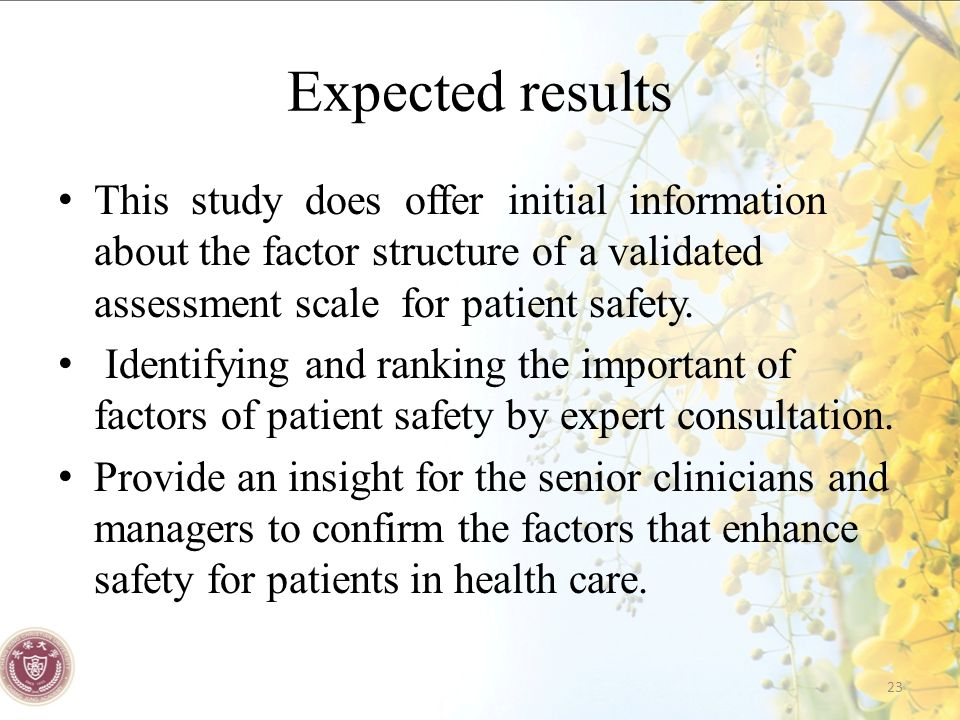 Expected results

• This study does offer initial information about the factor structure of a validated assessment scale for patient safety.

• Identifying and ranking the important of factors of patient safety by expert consultation.

• Provide an insight for the senior clinicians and managers to confirm the factors that enhance safety for patients in health care.

23